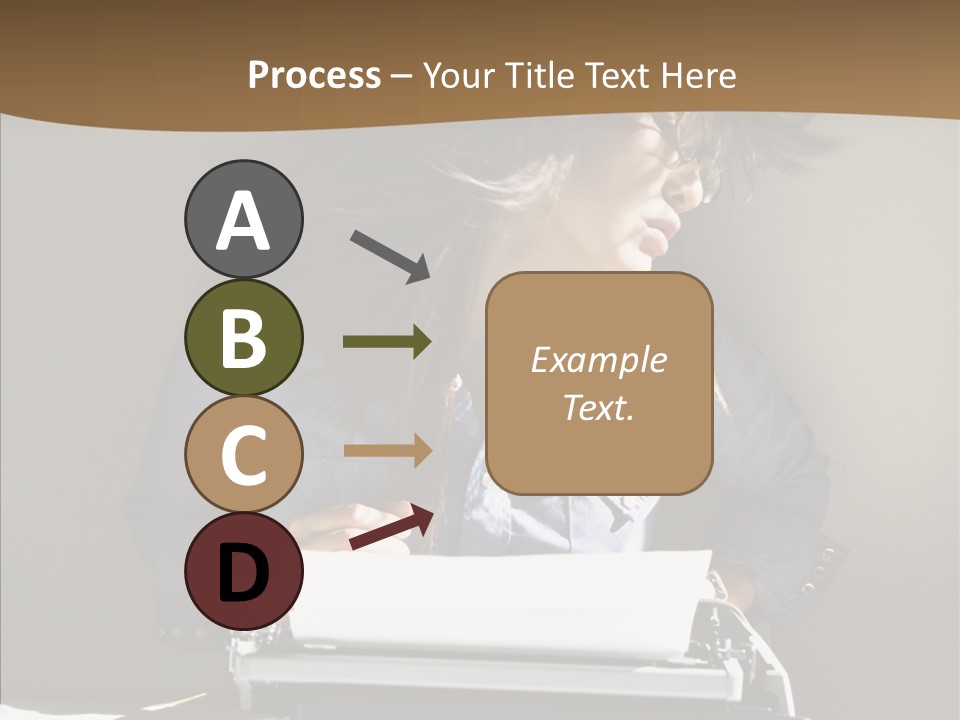 Process – Your Title Text Here

A

B

C

D

Example Text.